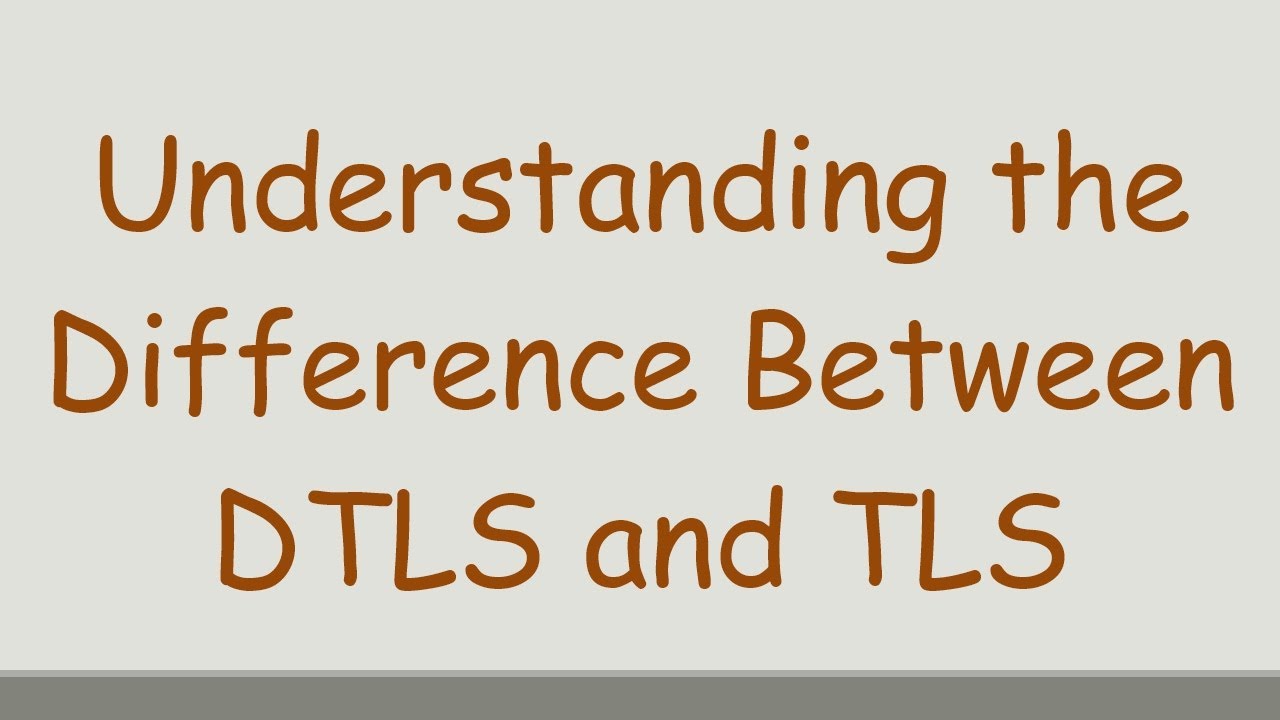 Understanding the Difference Between DTLS and TLS